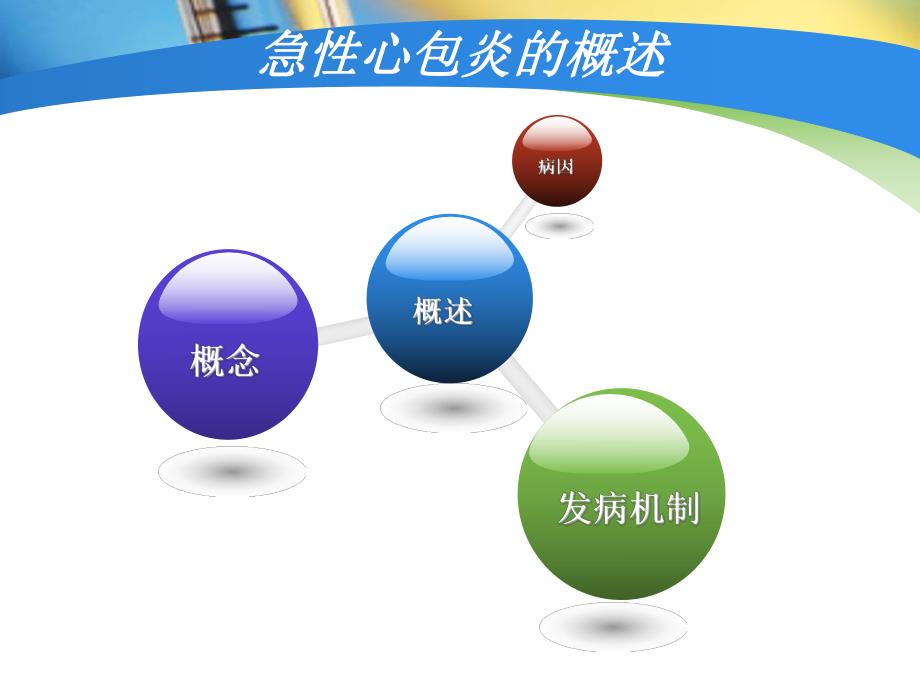 急性心包炎的概述

病因

概述

概念

发病机制